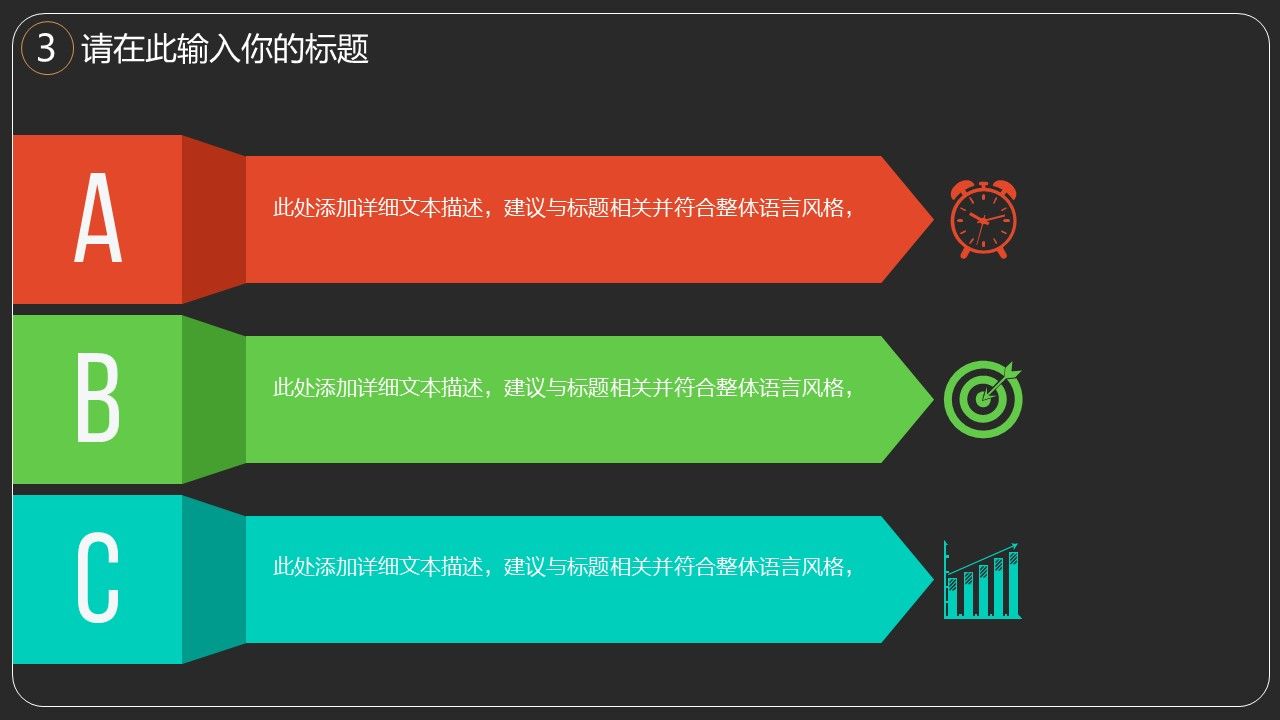 3 请在此输入你的标题

A

此处添加详细文本描述，建议与标题相关并符合整体语言风格，

B

此处添加详细文本描述，建议与标题相关并符合整体语言风格，

C

此处添加详细文本描述，建议与标题相关并符合整体语言风格，